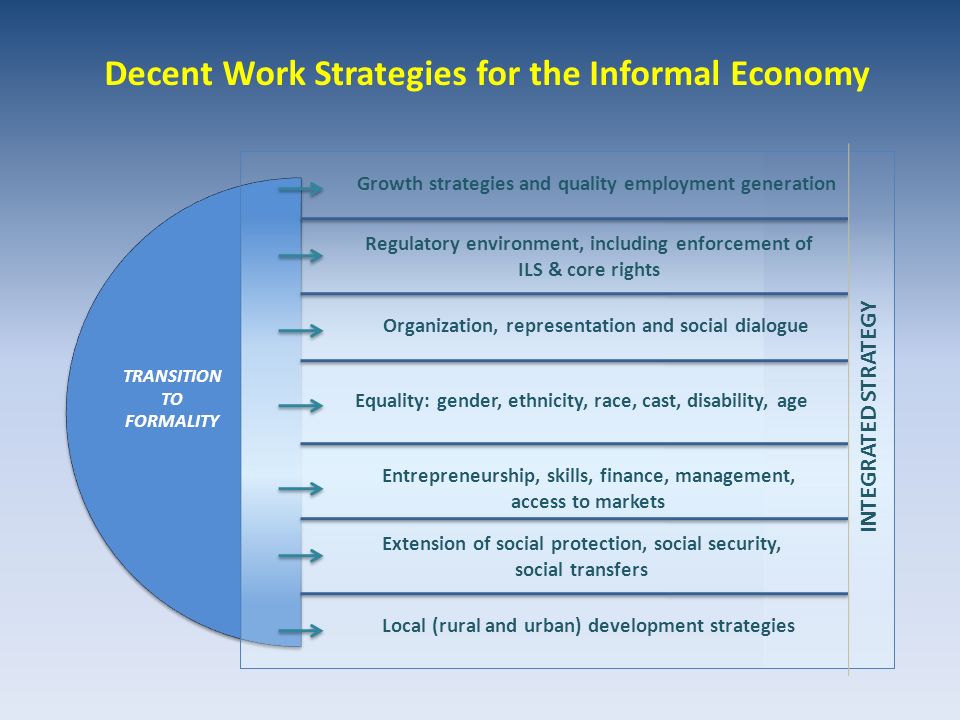 Decent Work Strategies for the Informal Economy

TRANSITION TO FORMALITY

Growth strategies and quality employment generation

Regulatory environment, including enforcement of ILS & core rights

Organization, representation and social dialogue

Equality: gender, ethnicity, race, cast, disability, age

Entrepreneurship, skills, finance, management, access to markets

Extension of social protection, social security, social transfers

Local (rural and urban) development strategies

INTEGRATED STRATEGY